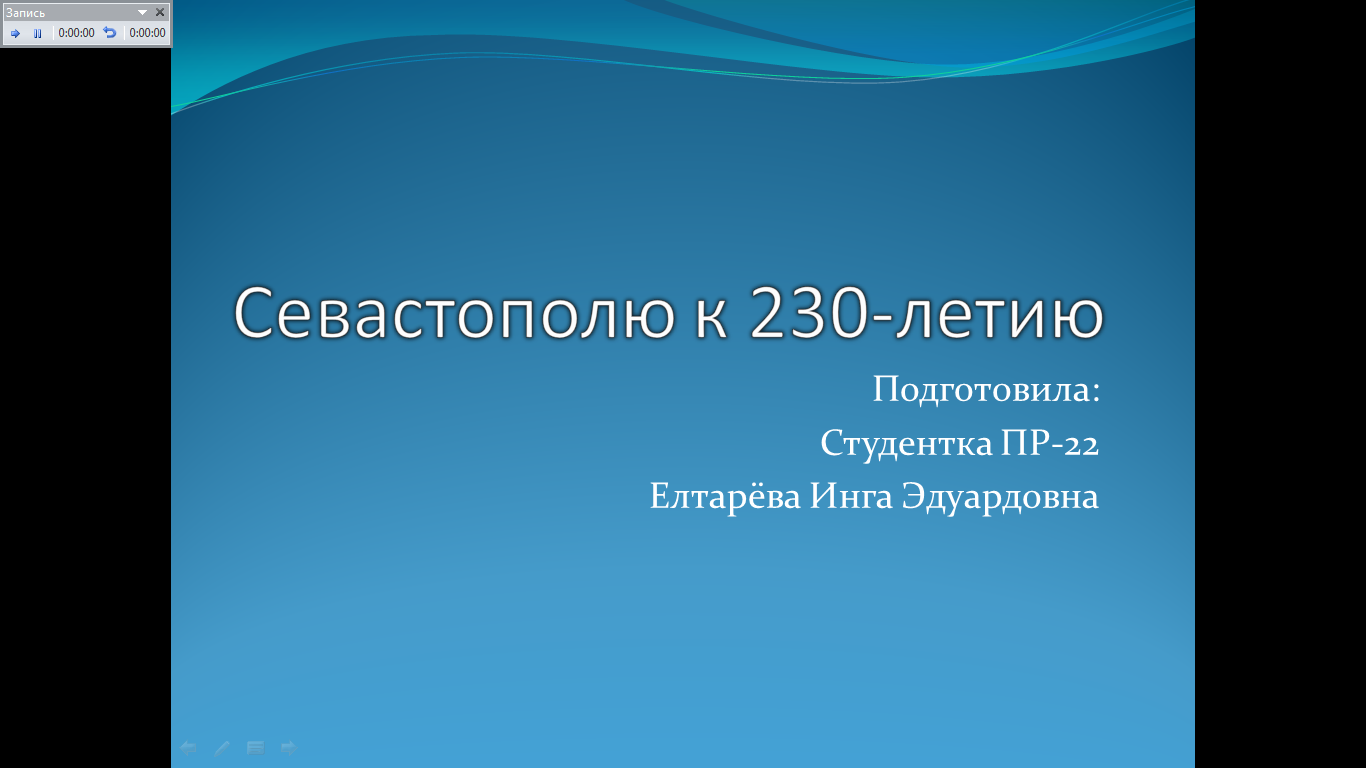 Запись
0:00:00 0:00:00

Севастополю к 230-летию

Подготовила:
Студентка ПР-22
Елтарёва Инга Эдуардовна